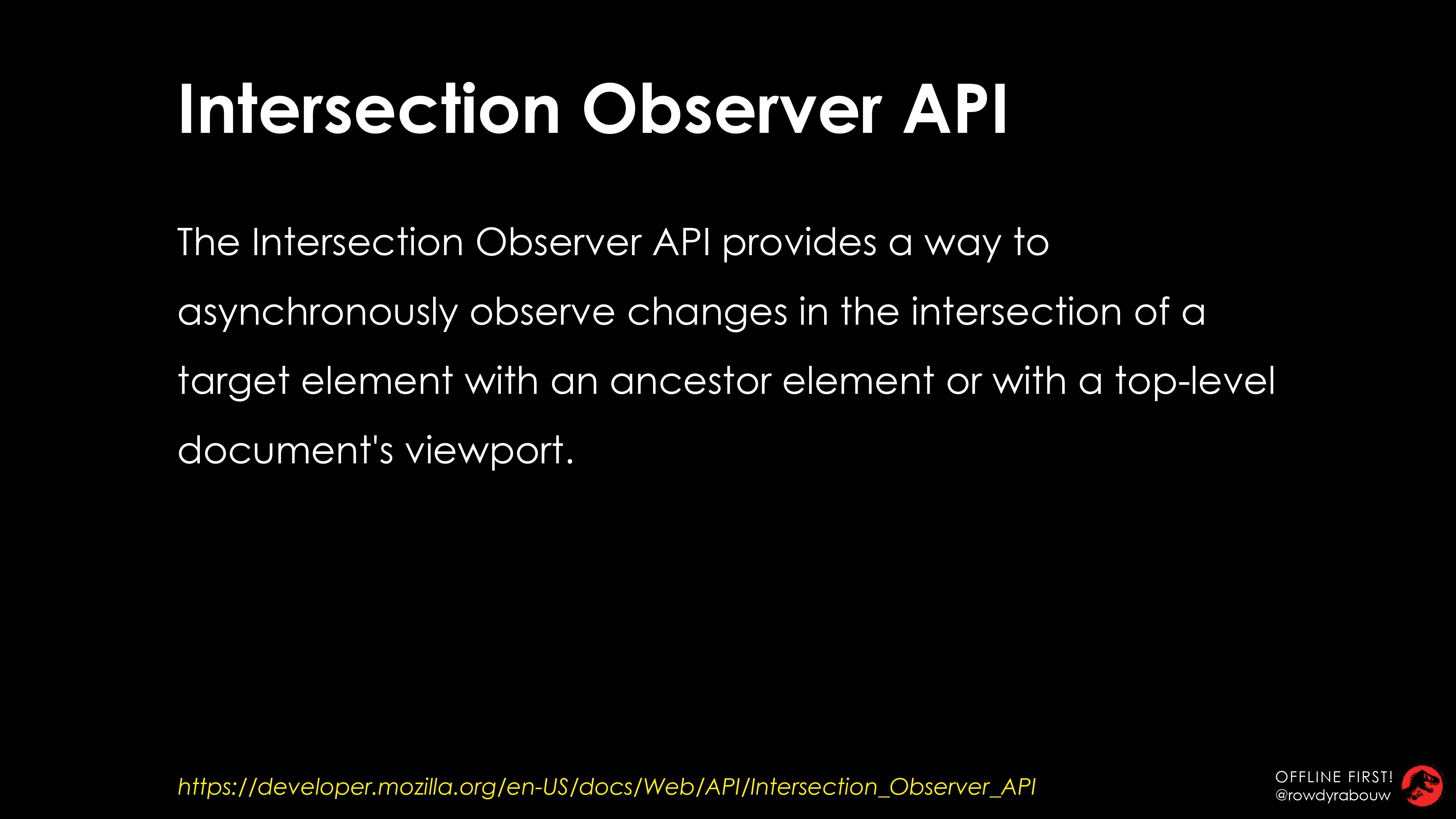 Intersection Observer API

The Intersection Observer API provides a way to asynchronously observe changes in the intersection of a target element with an ancestor element or with a top-level document's viewport.

https://developer.mozilla.org/en-US/docs/Web/API/Intersection_Observer_API

OFFLINE FIRST!
@rowdyrabouw